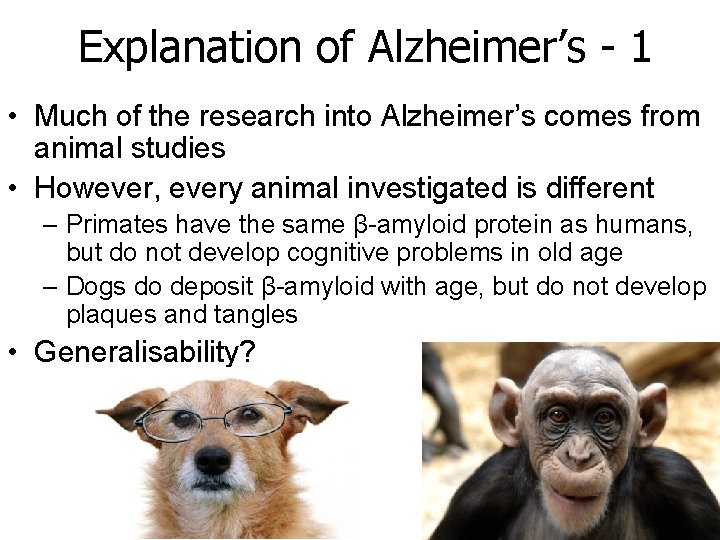 Explanation of Alzheimer's - 1

• Much of the research into Alzheimer's comes from animal studies

• However, every animal investigated is different

– Primates have the same β-amyloid protein as humans, but do not develop cognitive problems in old age

– Dogs do deposit β-amyloid with age, but do not develop plaques and tangles

• Generalisability?